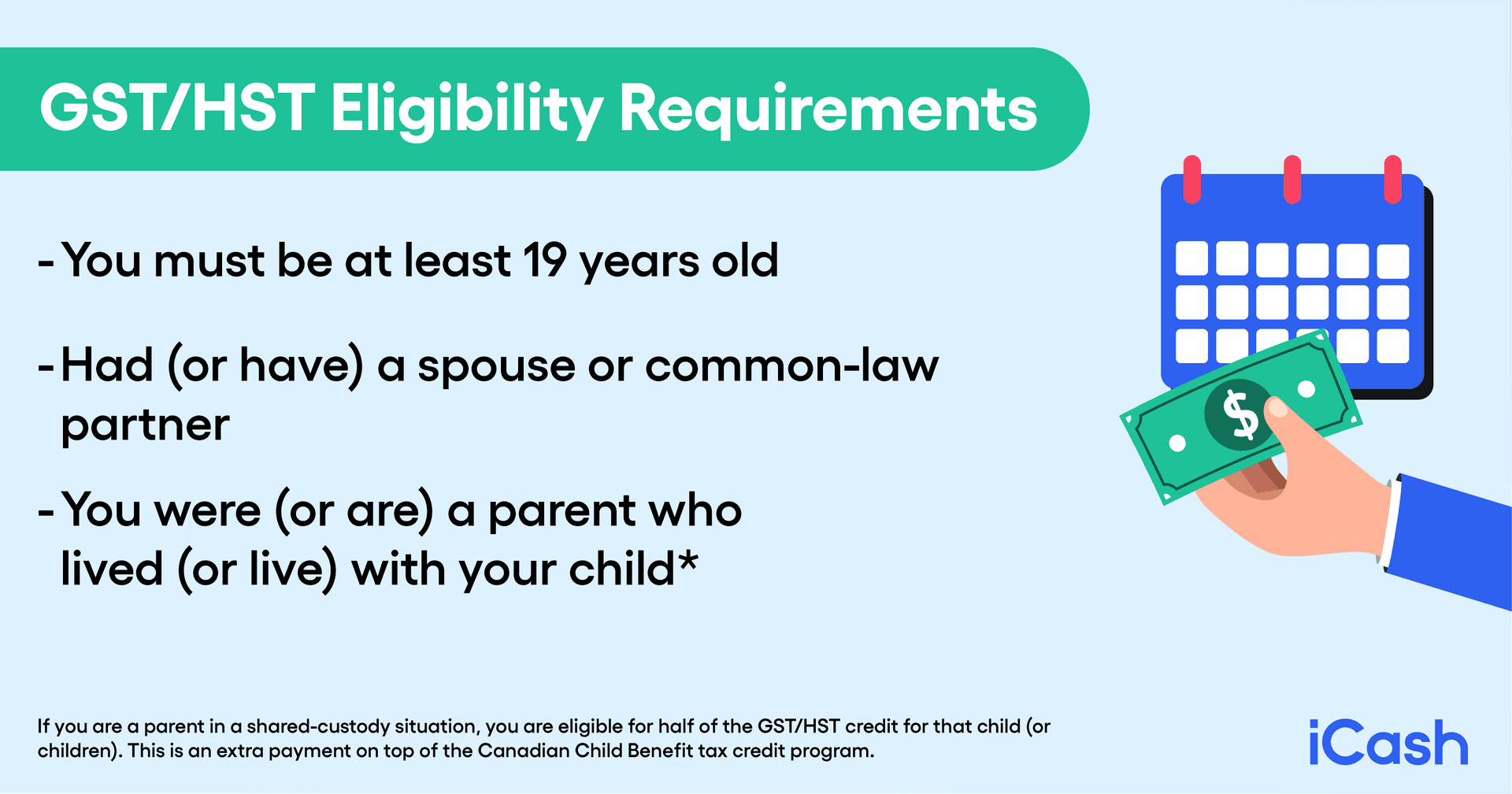 GST/HST Eligibility Requirements

- You must be at least 19 years old

- Had (or have) a spouse or common-law partner

- You were (or are) a parent who lived (or live) with your child*

$

If you are a parent in a shared-custody situation, you are eligible for half of the GST/HST credit for that child (or children). This is an extra payment on top of the Canadian Child Benefit tax credit program.

iCash